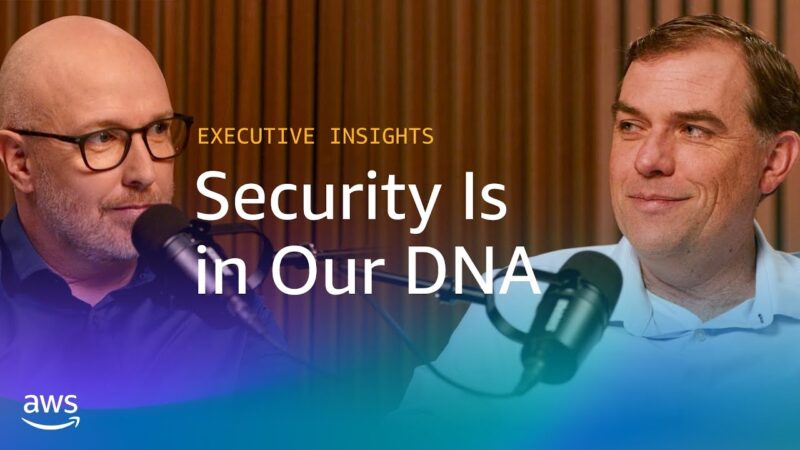 EXECUTIVE INSIGHTS

Security Is in Our DNA

aws